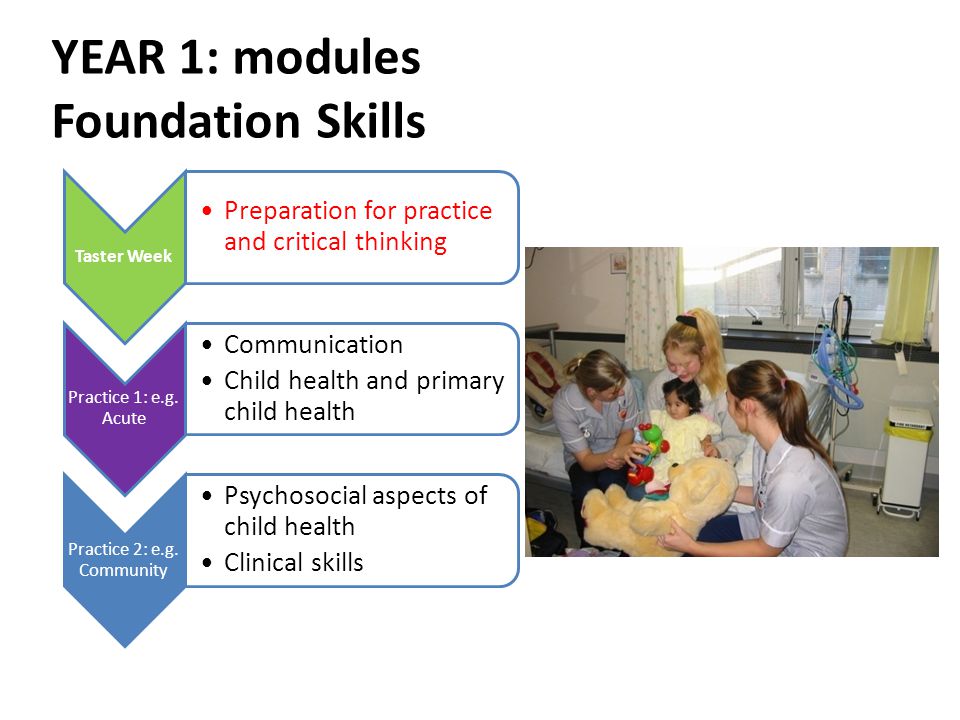 YEAR 1: modules
Foundation Skills

Taster Week

• Preparation for practice and critical thinking

Practice 1: e.g. Acute

• Communication
• Child health and primary child health

Practice 2: e.g. Community

• Psychosocial aspects of child health
• Clinical skills